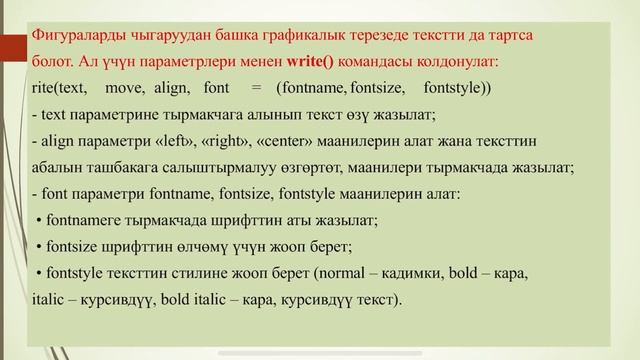 Фигураларды чыгаруудан башка графикалык терезеде текстти да тартса болот. Ал үчүн параметрлери менен write() командасы колдонулат:

rite(text, move, align, font = (fontname, fontsize, fontstyle))

- text параметрине тырмакчага алынып текст өзү жазылат;

- align параметри «left», «right», «center» маанилерин алат жана тексттин абалын ташбакага салыштырмалуу өзгөртөт, маанилери тырмакчада жазылат;

- font параметри fontname, fontsize, fontstyle маанилерин алат:

• fontnameге тырмакчада шрифттин аты жазылат;

• fontsize шрифттин өлчөмү үчүн жооп берет;

• fontstyle тексттин стилине жооп берет (normal – кадимки, bold – кара, italic – курсивдүү, bold italic – кара, курсивдүү текст).